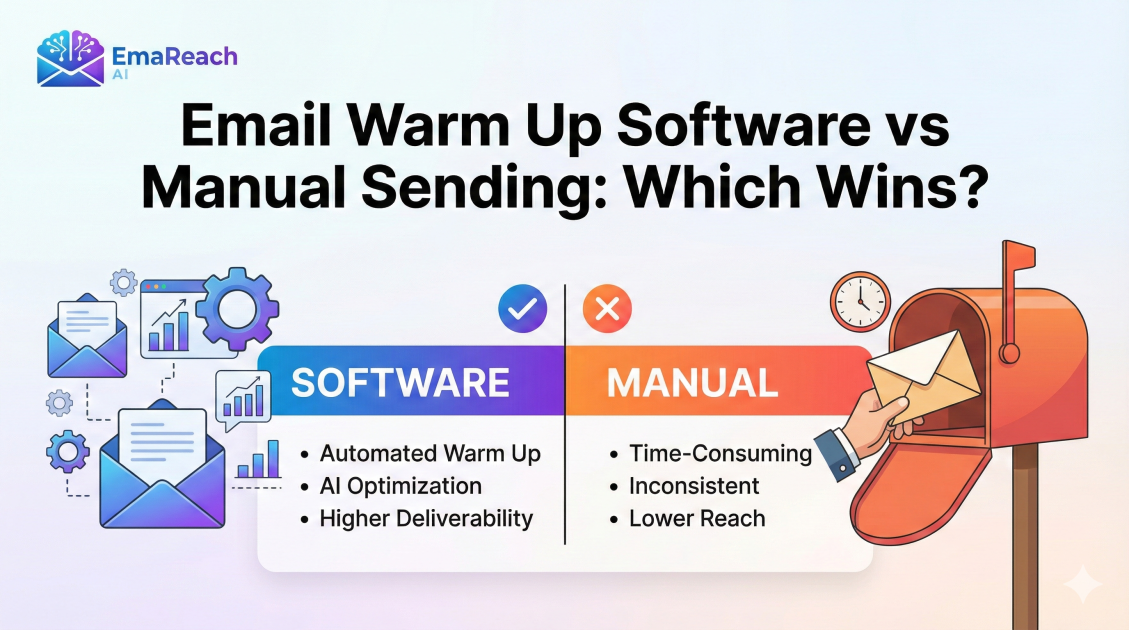 EmaReach AI

Email Warm Up Software vs Manual Sending: Which Wins?

SOFTWARE
• Automated Warm Up
• AI Optimization
• Higher Deliverability

MANUAL
• Time-Consuming
• Inconsistent
• Lower Reach